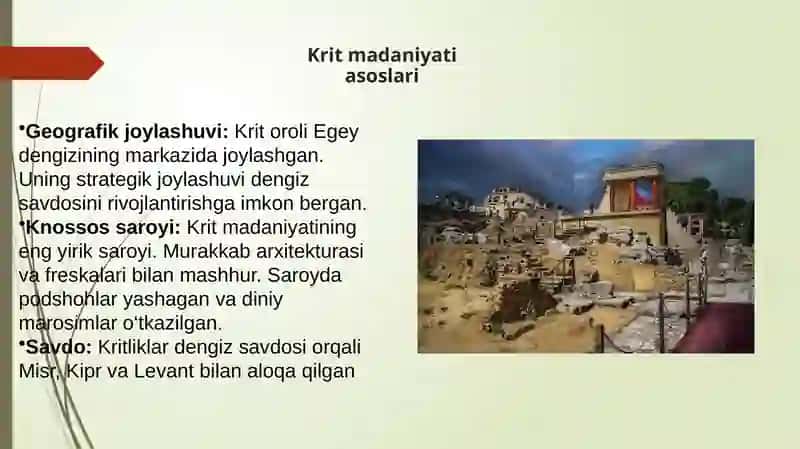 Krit madaniyati asoslari

•Geografik joylashuvi: Krit oroli Egey dengizining markazida joylashgan. Uning strategik joylashuvi dengiz savdosini rivojlantirishga imkon bergan.
•Knossos saroyi: Krit madaniyatining eng yirik saroyi. Murakkab arxitekturasi va freskalari bilan mashhur. Saroyda podshohlar yashagan va diniy marosimlar o'tkazilgan.
•Savdo: Kritliklar dengiz savdosi orqali Misr, Kipr va Levant bilan aloqa qilgan